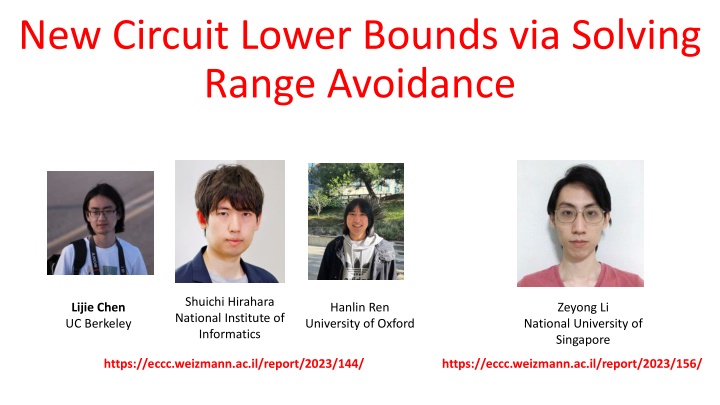 New Circuit Lower Bounds via Solving Range Avoidance

Lijie Chen
UC Berkeley

Shuichi Hirahara
National Institute of Informatics

Hanlin Ren
University of Oxford

Zeyong Li
National University of Singapore

https://eccc.weizmann.ac.il/report/2023/144/

https://eccc.weizmann.ac.il/report/2023/156/